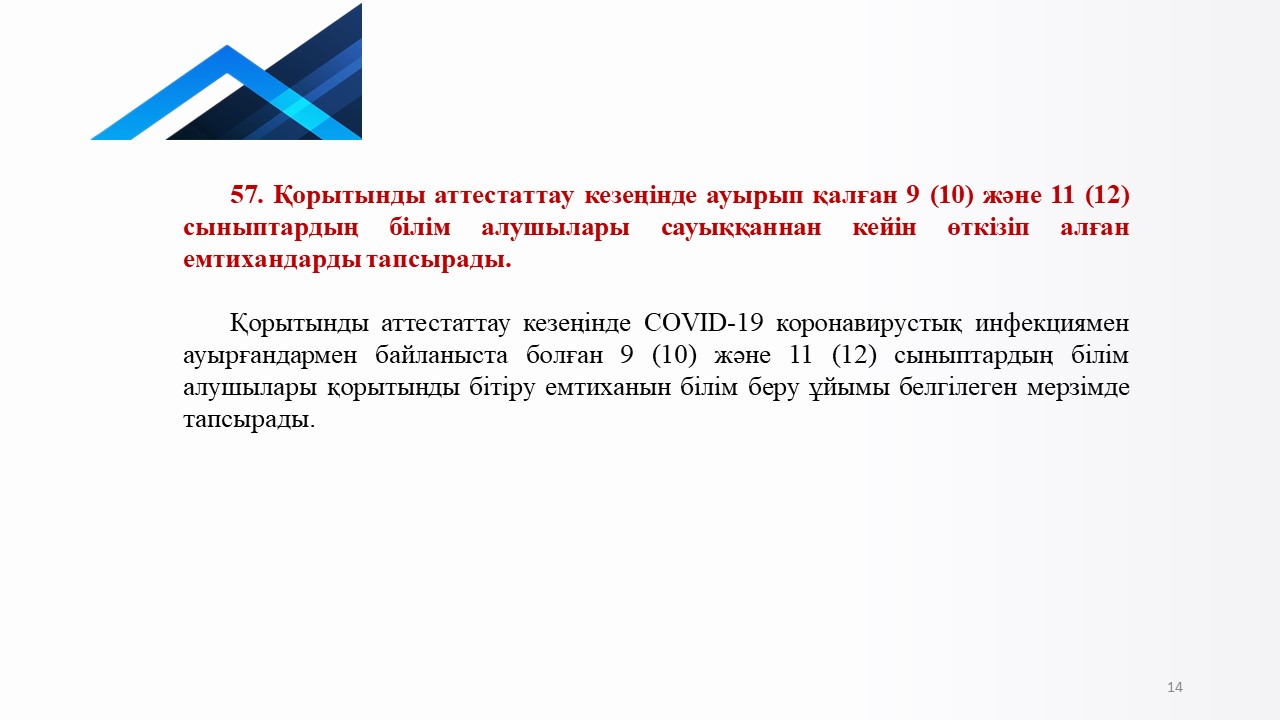 57. Қорытынды аттестаттау кезеңінде ауырып қалған 9 (10) және 11 (12) сыныптардың білім алушылары сауыққаннан кейін өткізіп алған емтихандарды тапсырады.

Қорытынды аттестаттау кезеңінде COVID-19 коронавирустық инфекциямен ауырғандармен байланыста болған 9 (10) және 11 (12) сыныптардың білім алушылары қорытынды бітіру емтиханын білім беру ұйымы белгілеген мерзімде тапсырады.

14